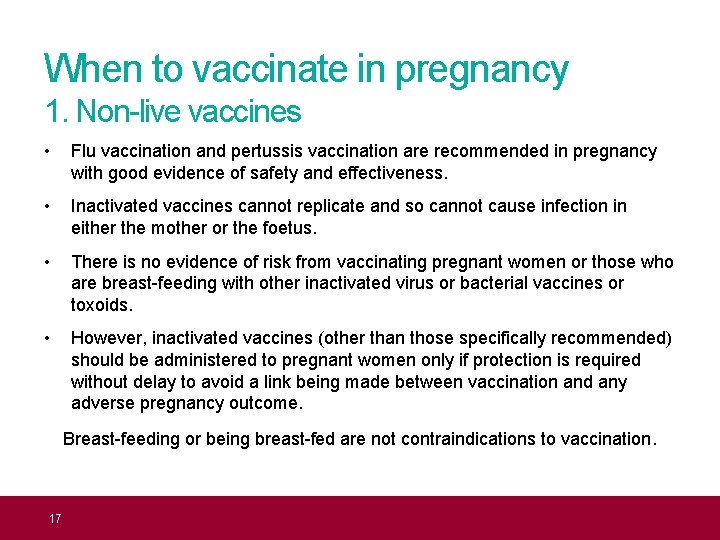 When to vaccinate in pregnancy
1. Non-live vaccines

• Flu vaccination and pertussis vaccination are recommended in pregnancy with good evidence of safety and effectiveness.

• Inactivated vaccines cannot replicate and so cannot cause infection in either the mother or the foetus.

• There is no evidence of risk from vaccinating pregnant women or those who are breast-feeding with other inactivated virus or bacterial vaccines or toxoids.

• However, inactivated vaccines (other than those specifically recommended) should be administered to pregnant women only if protection is required without delay to avoid a link being made between vaccination and any adverse pregnancy outcome.

Breast-feeding or being breast-fed are not contraindications to vaccination.

17